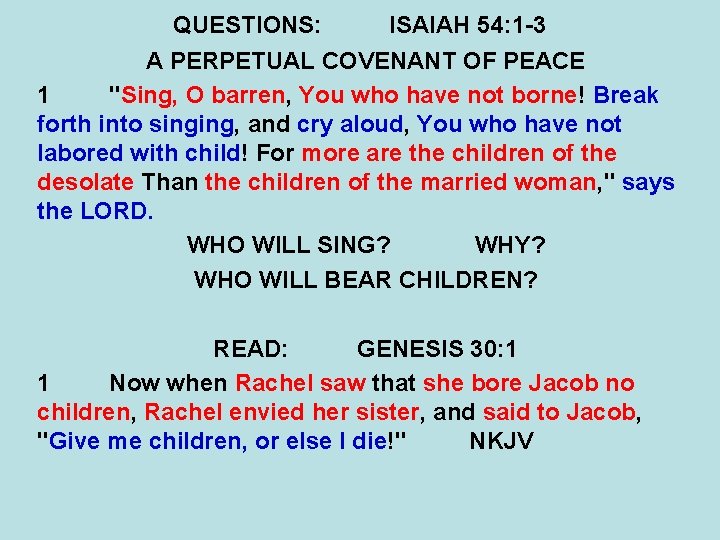 QUESTIONS: ISAIAH 54:1-3

A PERPETUAL COVENANT OF PEACE

1 "Sing, O barren, You who have not borne! Break forth into singing, and cry aloud, You who have not labored with child! For more are the children of the desolate Than the children of the married woman," says the LORD.

WHO WILL SING? WHY?

WHO WILL BEAR CHILDREN?

READ: GENESIS 30:1

1 Now when Rachel saw that she bore Jacob no children, Rachel envied her sister, and said to Jacob, "Give me children, or else I die!" NKJV